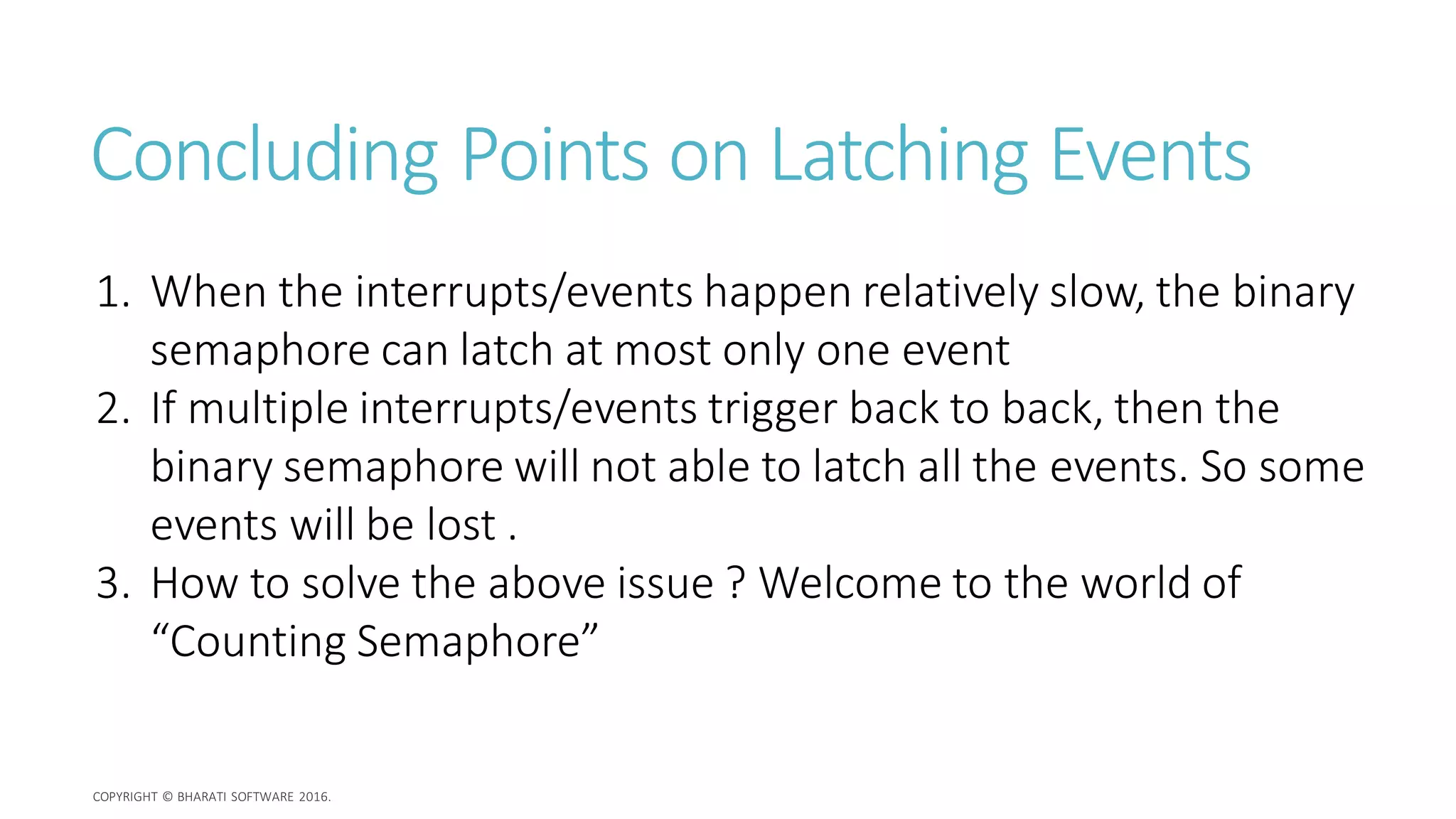 Concluding Points on Latching Events

1. When the interrupts/events happen relatively slow, the binary semaphore can latch at most only one event
2. If multiple interrupts/events trigger back to back, then the binary semaphore will not able to latch all the events. So some events will be lost .
3. How to solve the above issue ? Welcome to the world of “Counting Semaphore”

COPYRIGHT © BHARATI SOFTWARE 2016.